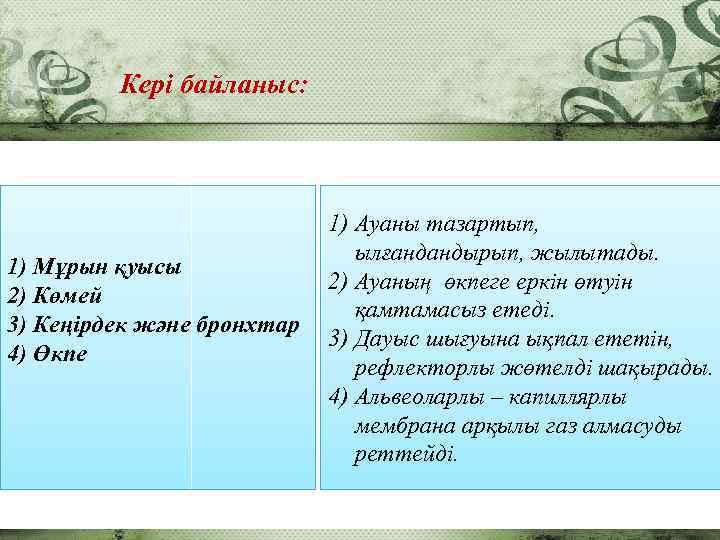 Кері байланыс:

1) Мұрын қуысы
2) Көмей
3) Кеңірдек және бронхтар
4) Өкпе

1) Ауаны тазартып, ылғандандырып, жылытады.
2) Ауаның өкпеге еркін өтуін қамтамасыз етеді.
3) Дауыс шығуына ықпал ететін, рефлекторлы жөтелді шақырады.
4) Альвеоларлы – капиллярлы мембрана арқылы газ алмасуды реттейді.